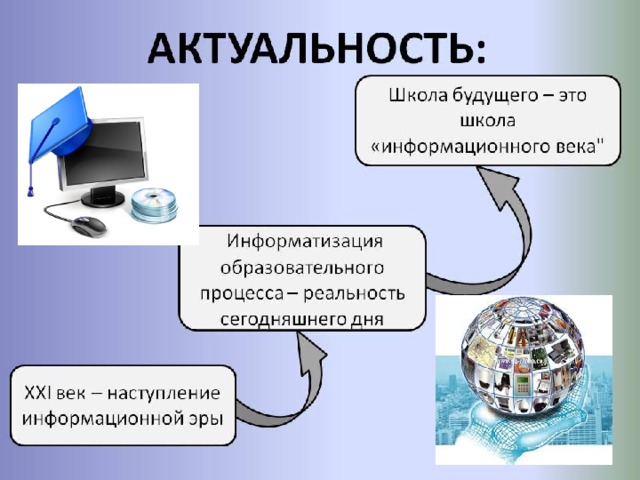 АКТУАЛЬНОСТЬ:

Школа будущего – это школа «информационного века"

Информатизация образовательного процесса – реальность сегодняшнего дня

XXI век – наступление информационной эры